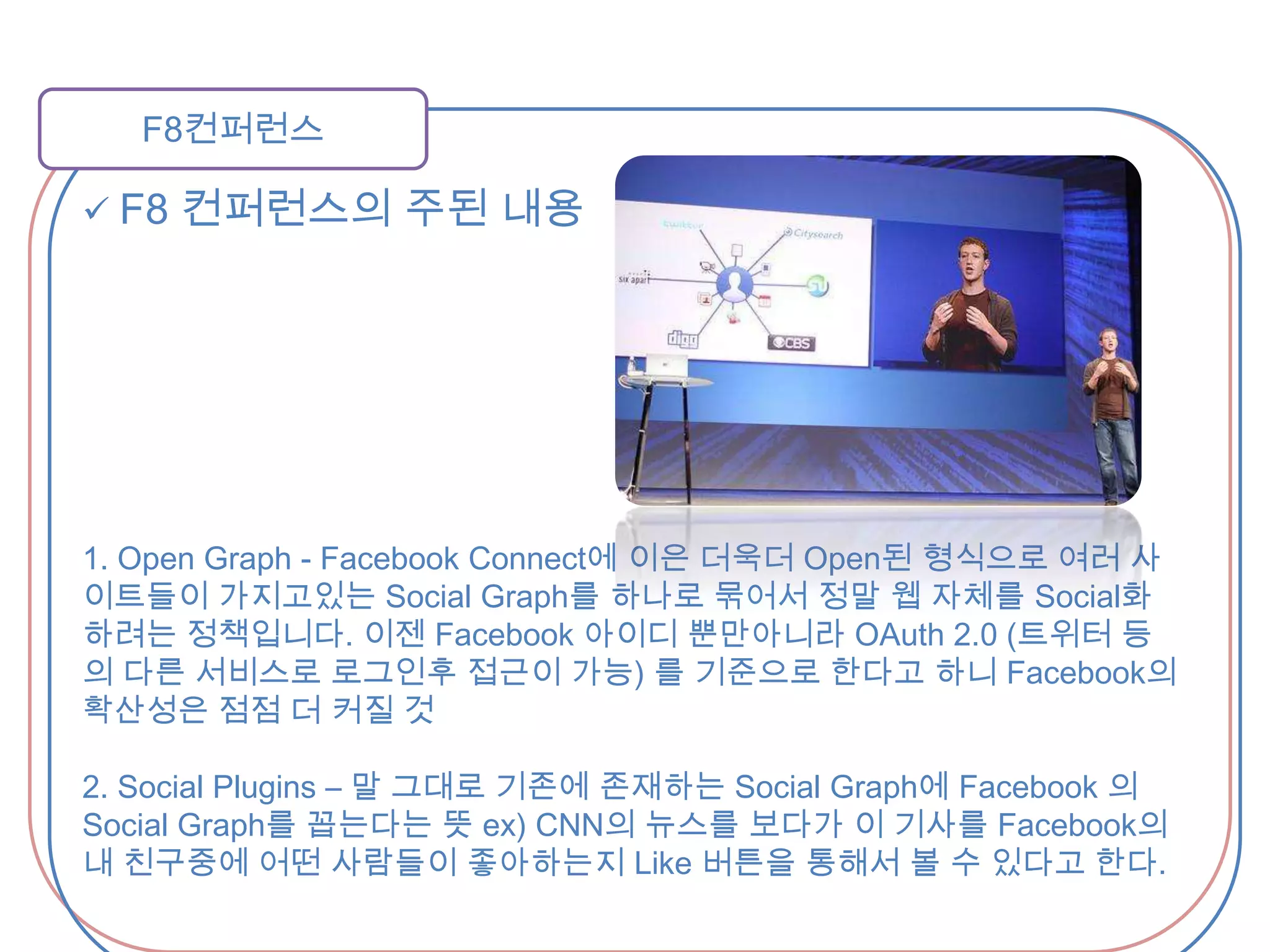 F8컨퍼런스

✓ F8 컨퍼런스의 주된 내용

twitter
Citysearch
six apart
digg
CBS

1. Open Graph - Facebook Connect에 이은 더욱더 Open된 형식으로 여러 사이트들이 가지고있는 Social Graph를 하나로 묶어서 정말 웹 자체를 Social화 하려는 정책입니다. 이젠 Facebook 아이디 뿐만아니라 OAuth 2.0 (트위터 등의 다른 서비스로 로그인후 접근이 가능) 를 기준으로 한다고 하니 Facebook의 확산성은 점점 더 커질 것

2. Social Plugins – 말 그대로 기존에 존재하는 Social Graph에 Facebook 의 Social Graph를 끕는다는 뜻 ex) CNN의 뉴스를 보다가 이 기사를 Facebook의 내 친구중에 어떤 사람들이 좋아하는지 Like 버튼을 통해서 볼 수 있다고 한다.